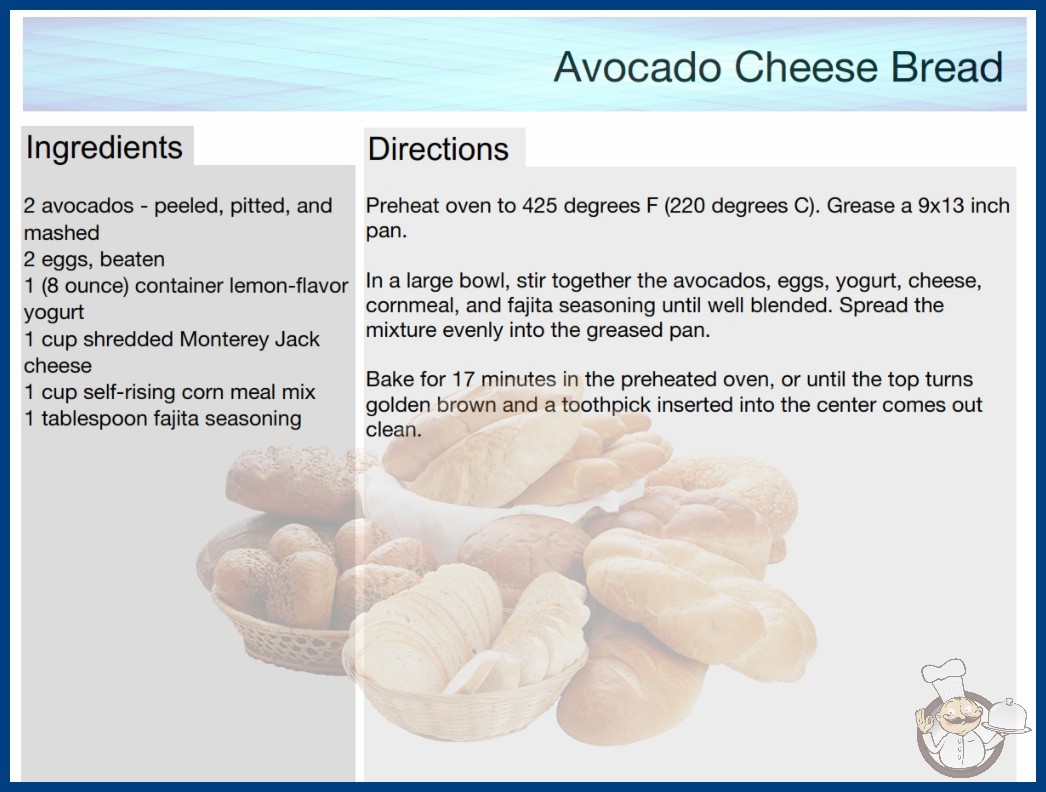 Avocado Cheese Bread

Ingredients

2 avocados - peeled, pitted, and mashed
2 eggs, beaten
1 (8 ounce) container lemon-flavor yogurt
1 cup shredded Monterey Jack cheese
1 cup self-rising corn meal mix
1 tablespoon fajita seasoning

Directions

Preheat oven to 425 degrees F (220 degrees C). Grease a 9x13 inch pan.

In a large bowl, stir together the avocados, eggs, yogurt, cheese, cornmeal, and fajita seasoning until well blended. Spread the mixture evenly into the greased pan.

Bake for 17 minutes in the preheated oven, or until the top turns golden brown and a toothpick inserted into the center comes out clean.